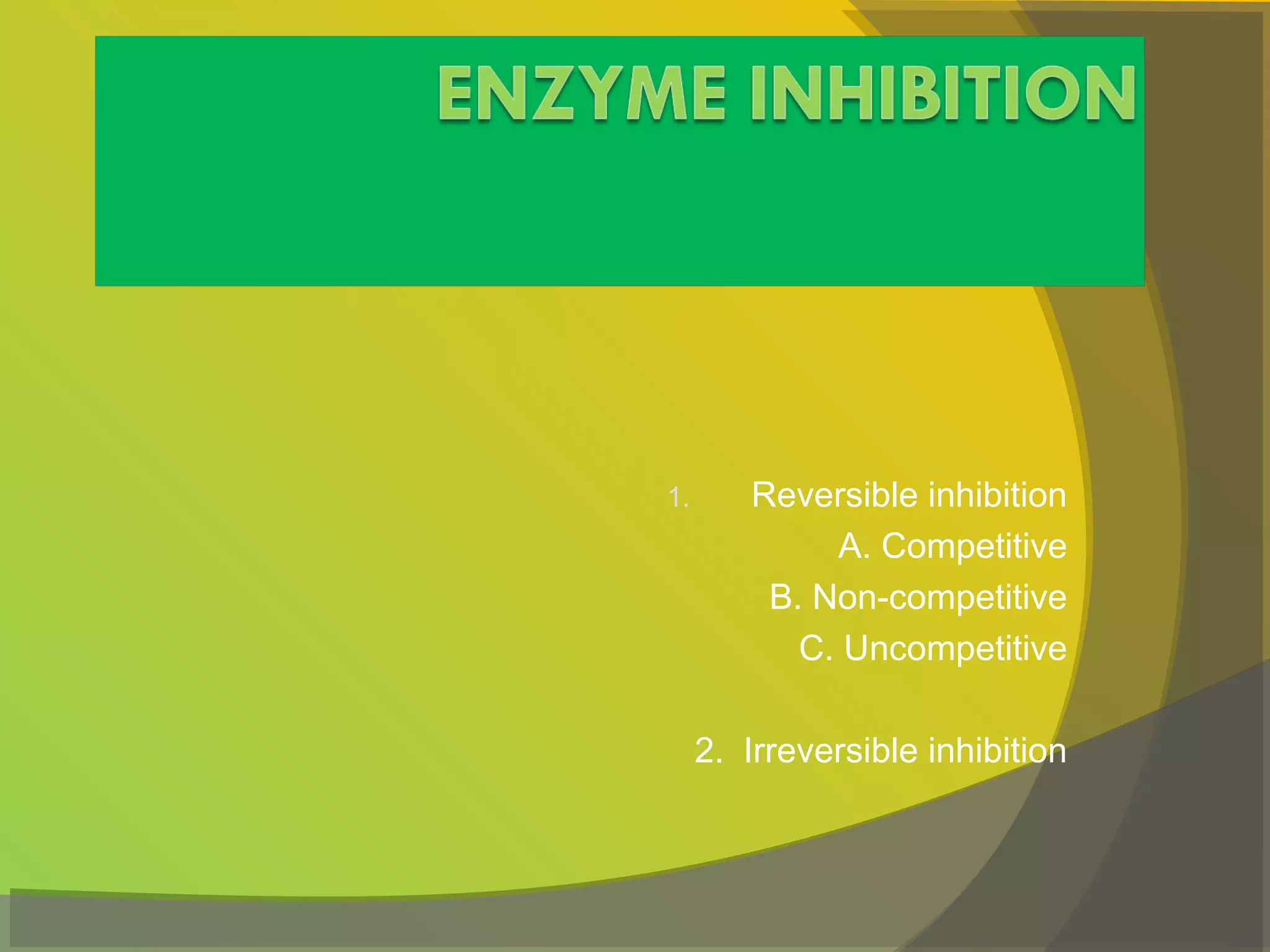 ENZYME INHIBITION

1. Reversible inhibition

A. Competitive

B. Non-competitive

C. Uncompetitive

2. Irreversible inhibition